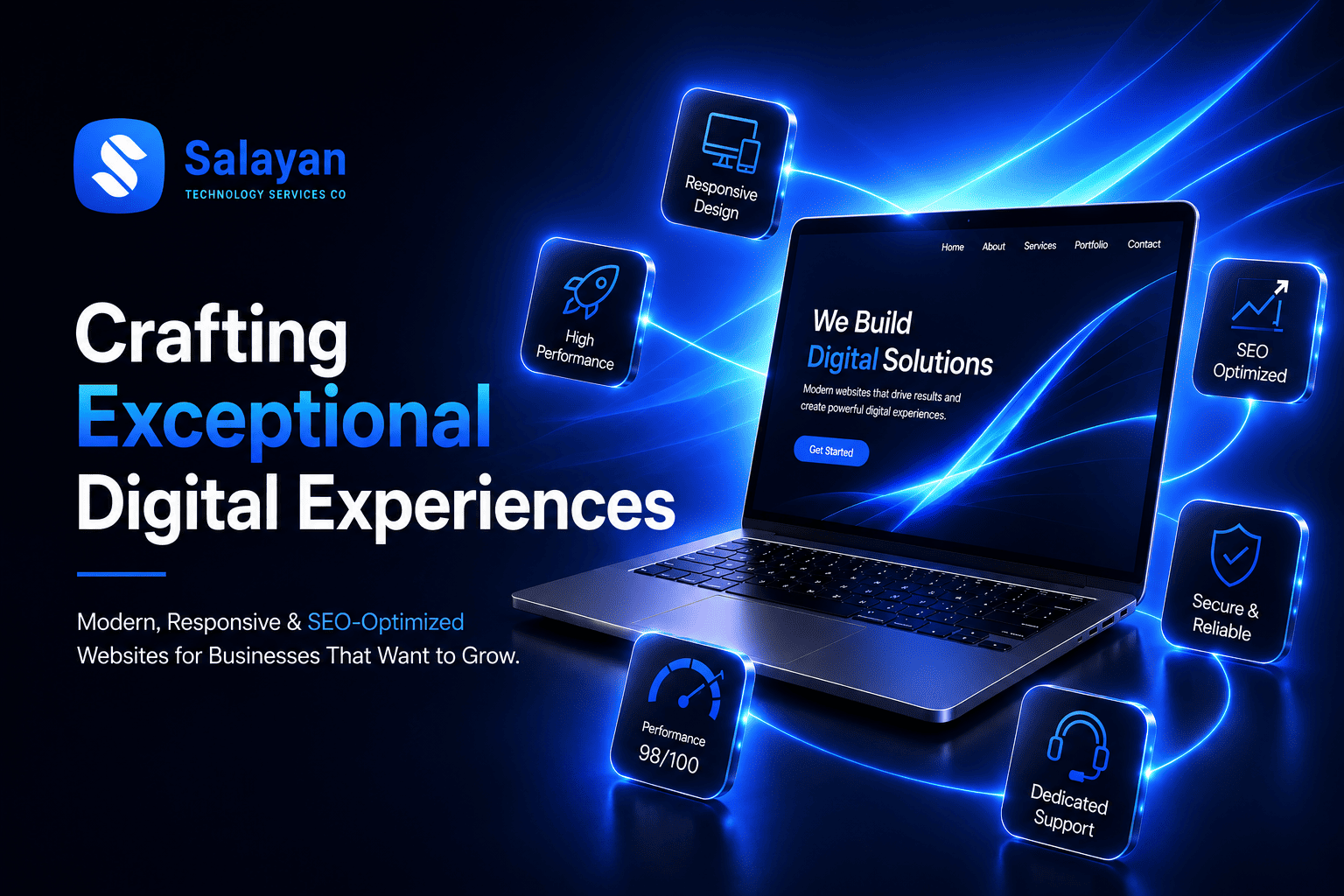 Salayan
TECHNOLOGY SERVICES CO

Crafting
Exceptional
Digital Experiences

Modern, Responsive & SEO-Optimized Websites for Businesses That Want to Grow.

Responsive Design

High Performance

Home About Services Portfolio Contact

We Build
Digital Solutions

Modern websites that drive results and create powerful digital experiences.

Get Started

SEO Optimized

Secure & Reliable

Performance 98/100

Dedicated Support